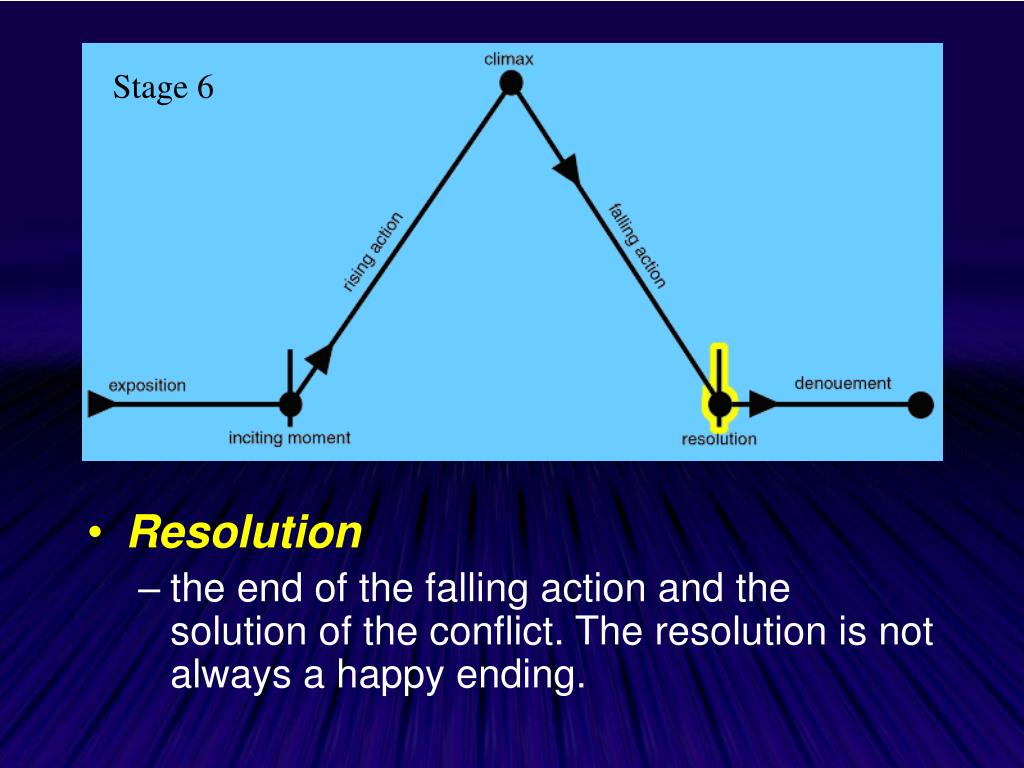 Stage 6

climax

rising action

falling action

exposition

inciting moment

resolution

denouement

• Resolution
– the end of the falling action and the solution of the conflict. The resolution is not always a happy ending.